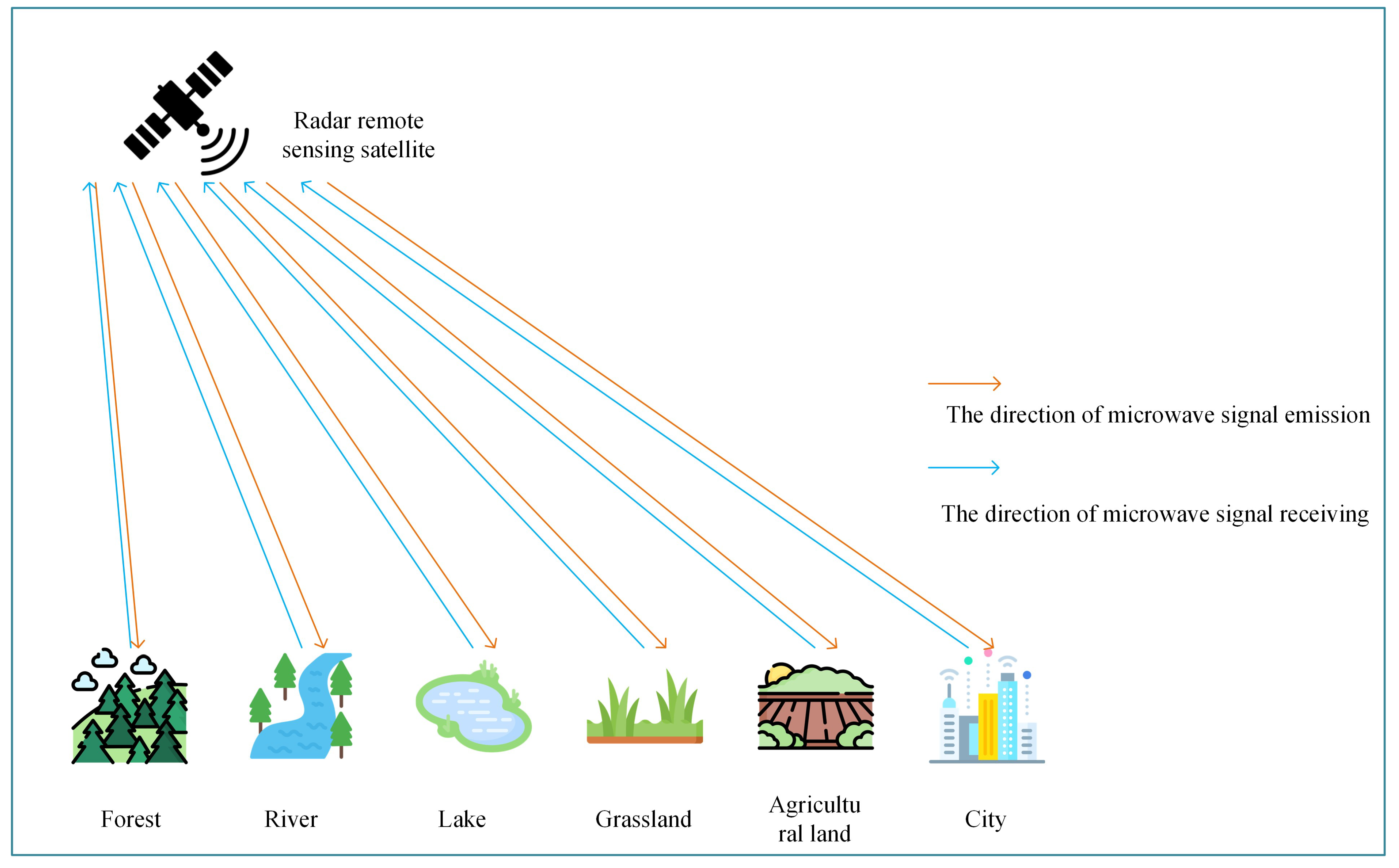 Radar remote sensing satellite

The direction of microwave signal emission

The direction of microwave signal receiving

Forest

River

Lake

Grassland

Agricultu ral land

City